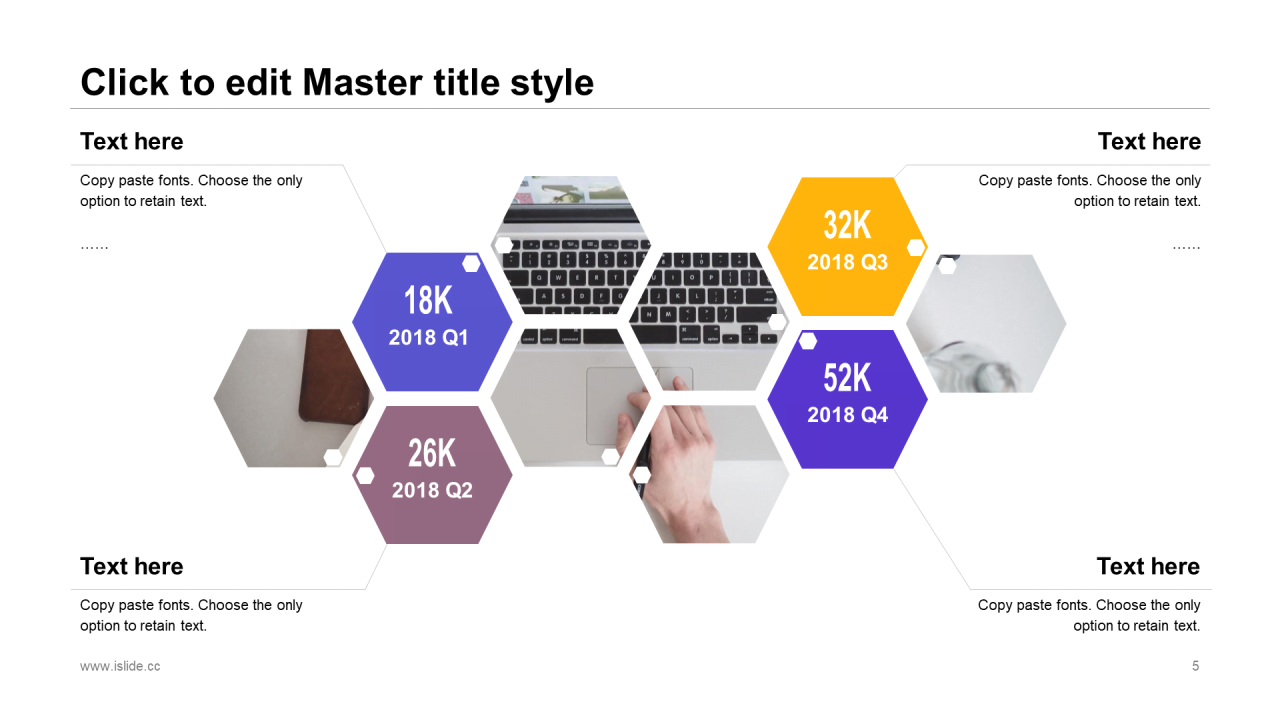 Click to edit Master title style

Text here

Copy paste fonts. Choose the only option to retain text.

……

Text here

Copy paste fonts. Choose the only option to retain text.

……

18K
2018 Q1

26K
2018 Q2

32K
2018 Q3

52K
2018 Q4

Text here

Copy paste fonts. Choose the only option to retain text.

Text here

Copy paste fonts. Choose the only option to retain text.

www.islide.cc

5